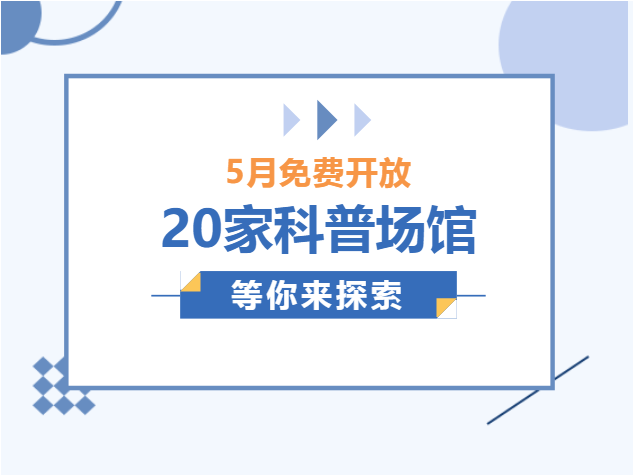 5月免费开放

20家科普场馆

等你来探索